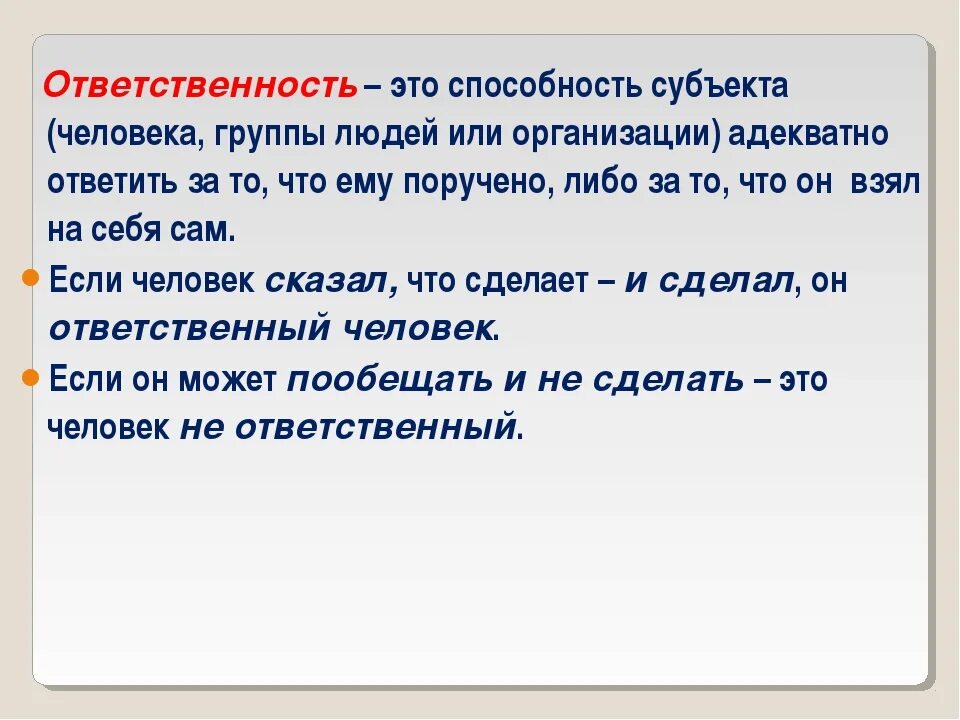 Ответственность – это способность субъекта (человека, группы людей или организации) адекватно ответить за то, что ему поручено, либо за то, что он взял на себя сам.

Если человек сказал, что сделает – и сделал, он ответственный человек.

Если он может пообещать и не сделать – это человек не ответственный.